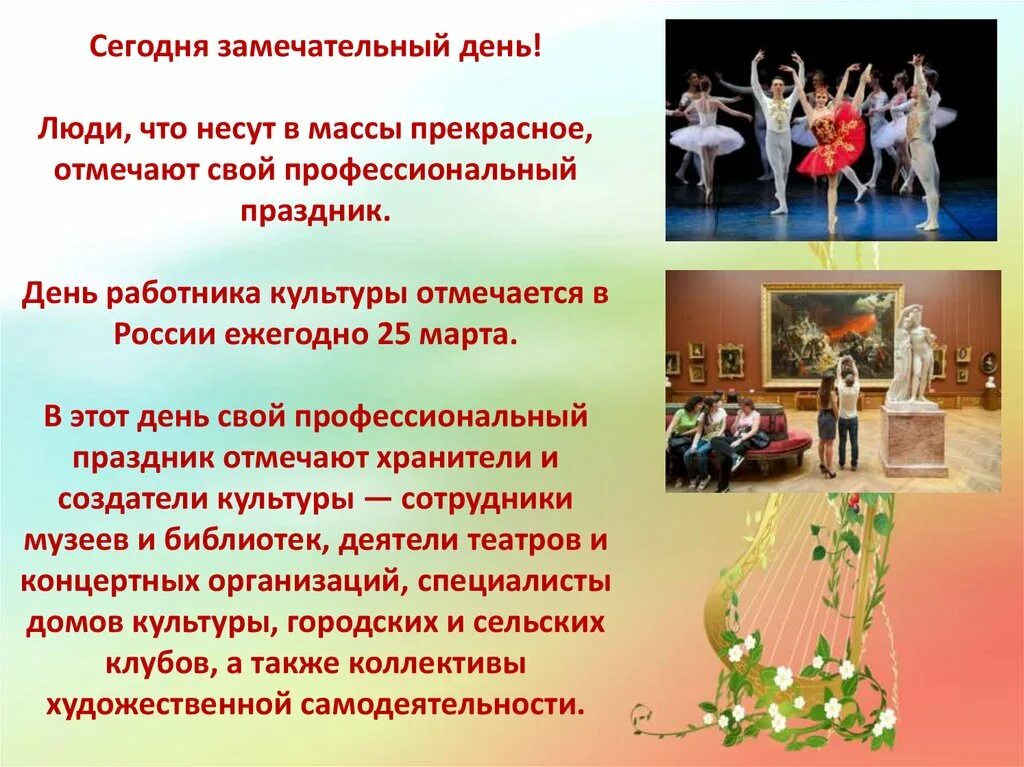 Сегодня замечательный день!

Люди, что несут в массы прекрасное, отмечают свой профессиональный праздник.

День работника культуры отмечается в России ежегодно 25 марта.

В этот день свой профессиональный праздник отмечают хранители и создатели культуры — сотрудники музеев и библиотек, деятели театров и концертных организаций, специалисты домов культуры, городских и сельских клубов, а также коллективы художественной самодеятельности.